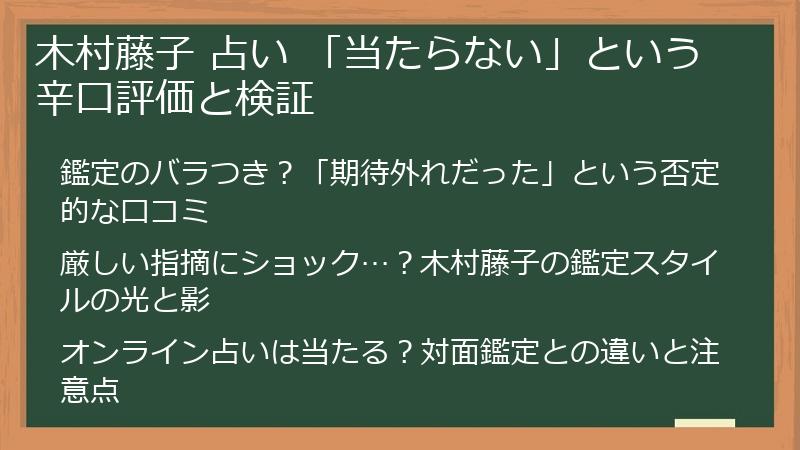 木村藤子 占い 「当たらない」という辛口評価と検証

鑑定のバラつき？「期待外れだった」という否定的な口コミ

厳しい指摘にショック…？木村藤子の鑑定スタイルの光と影

オンライン占いは当たる？対面鑑定との違いと注意点